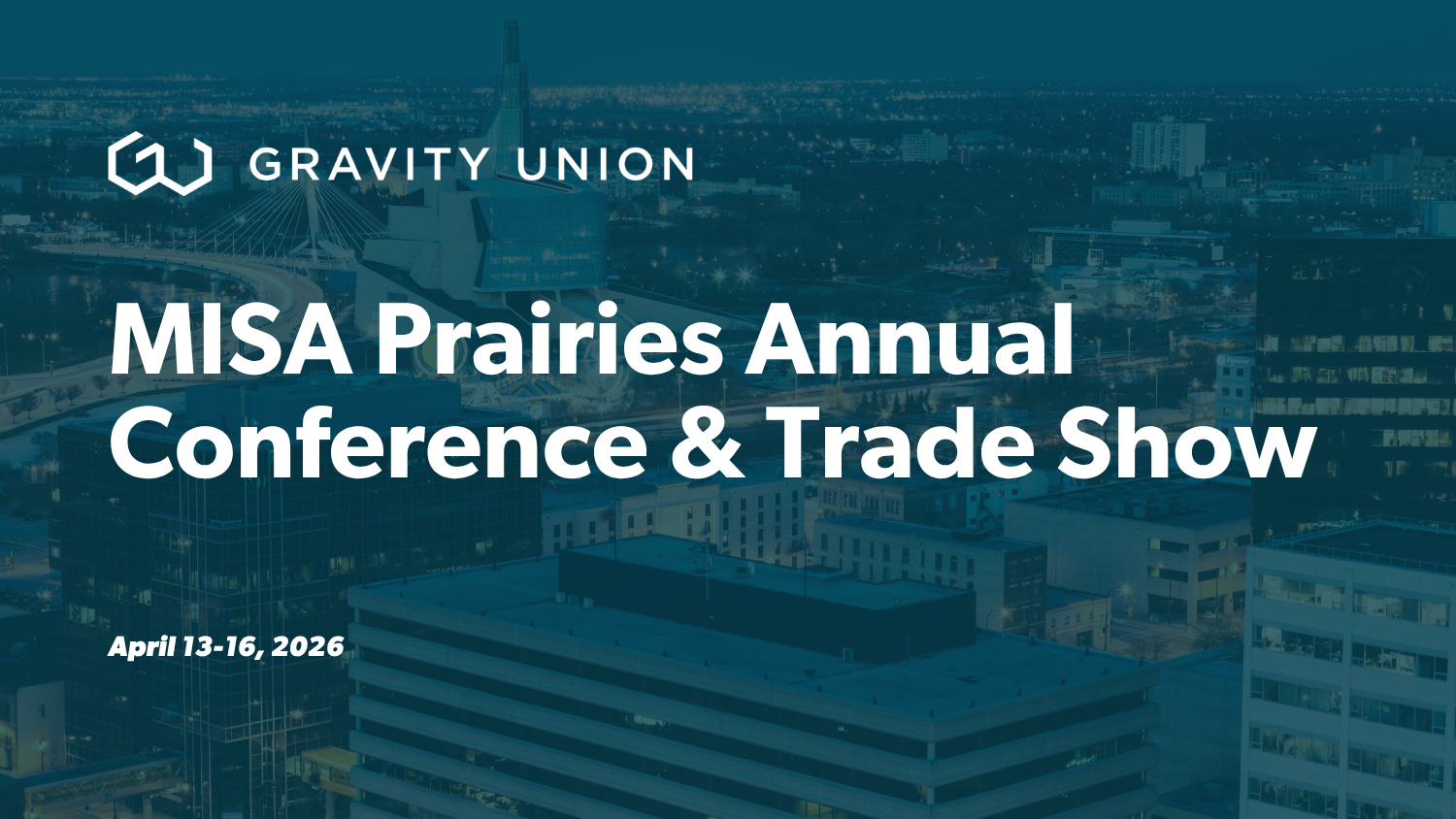 GRAVITY UNION

MISA Prairies Annual Conference & Trade Show

April 13-16, 2026